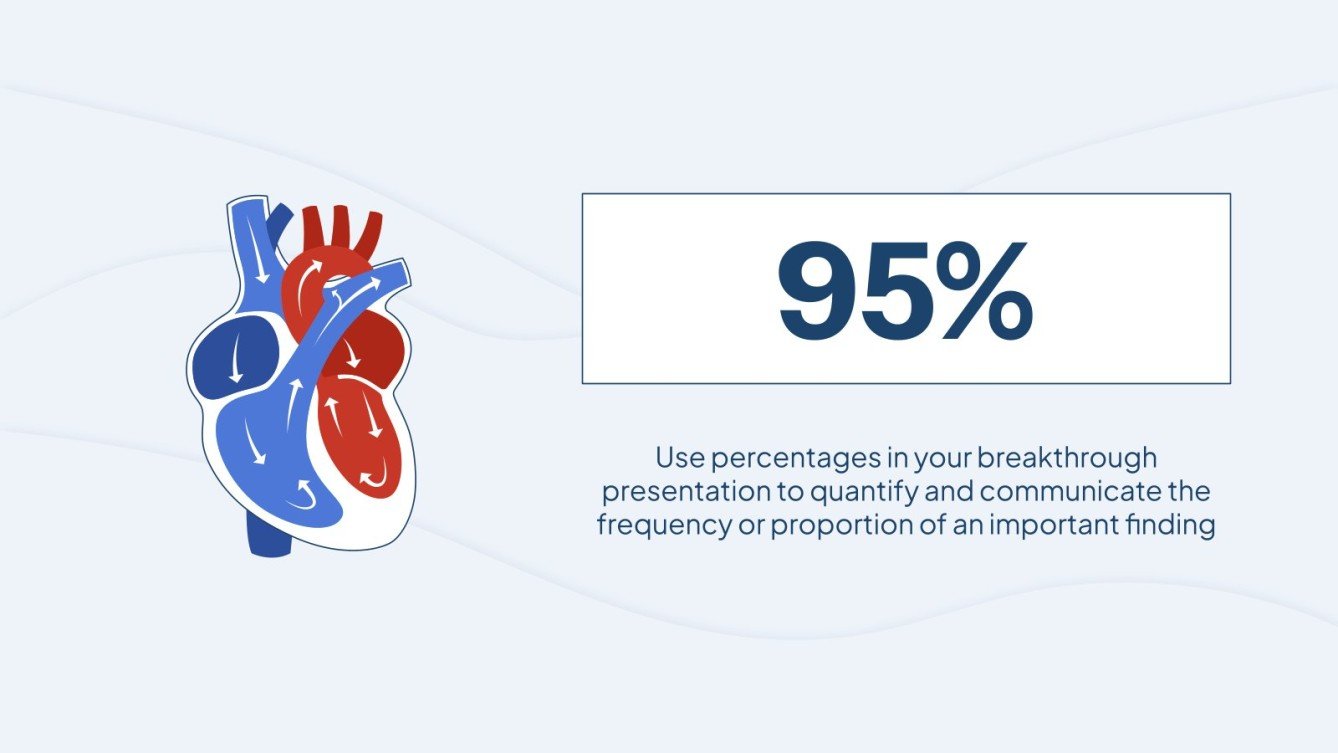 95%

Use percentages in your breakthrough presentation to quantify and communicate the frequency or proportion of an important finding